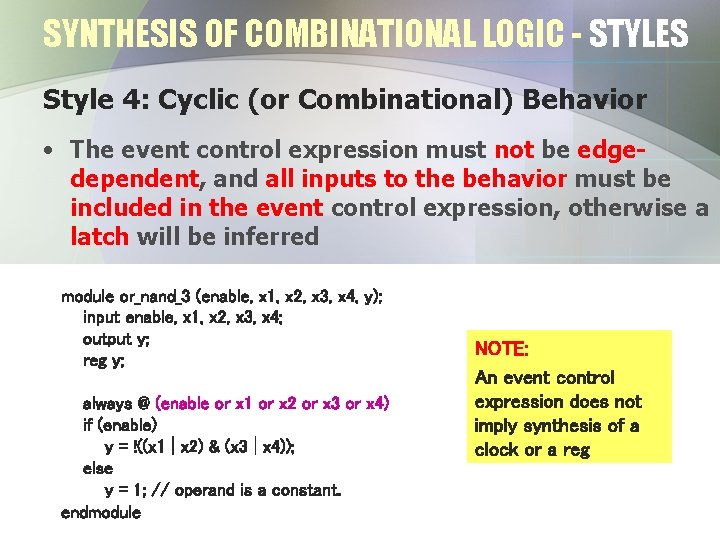 SYNTHESIS OF COMBINATIONAL LOGIC - STYLES

Style 4: Cyclic (or Combinational) Behavior

• The event control expression must not be edge-dependent, and all inputs to the behavior must be included in the event control expression, otherwise a latch will be inferred

module or_nand_3 (enable, x1, x2, x3, x4, y);
input enable, x1, x2, x3, x4;
output y;
reg y;

always @ (enable or x1 or x2 or x3 or x4)
if (enable)
y = !((x1 | x2) & (x3 | x4));
else
y = 1; // operand is a constant.
endmodule

NOTE:
An event control expression does not imply synthesis of a clock or a reg